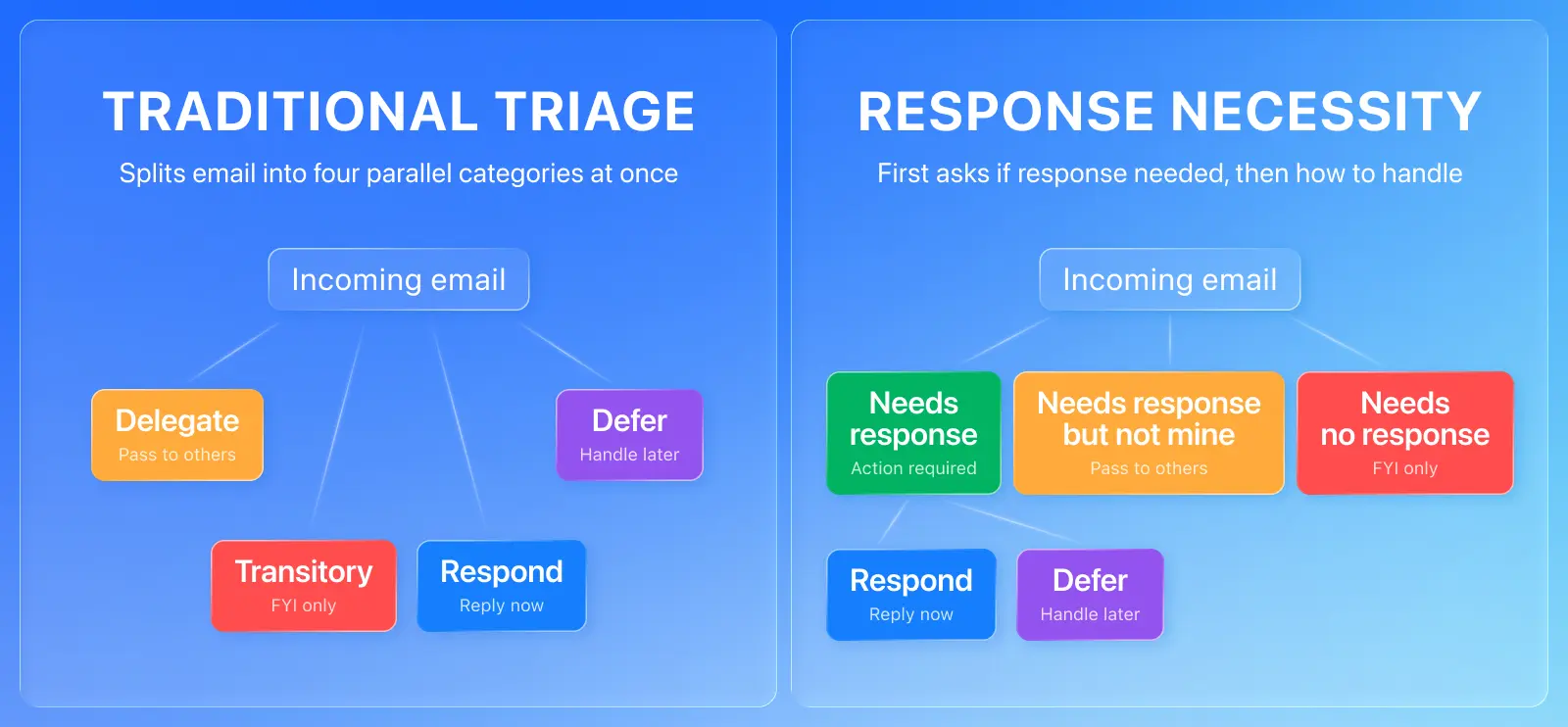 TRADITIONAL TRIAGE

Splits email into four parallel categories at once

Incoming email

Delegate
Pass to others

Defer
Handle later

Transitory
FYI only

Respond
Reply now

RESPONSE NECESSITY

First asks if response needed, then how to handle

Incoming email

Needs response
Action required

Needs response but not mine
Pass to others

Needs no response
FYI only

Respond
Reply now

Defer
Handle later